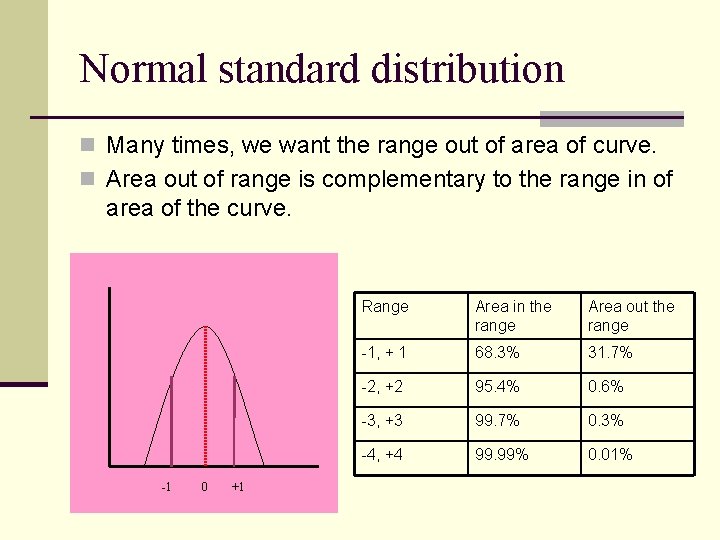 Normal standard distribution

Many times, we want the range out of area of curve.

Area out of range is complementary to the range in of area of the curve.

-1 0 +1

| Range | Area in the range | Area out the range |
|---|---|---|
| -1, + 1 | 68.3% | 31.7% |
| -2, +2 | 95.4% | 0.6% |
| -3, +3 | 99.7% | 0.3% |
| -4, +4 | 99.99% | 0.01% |